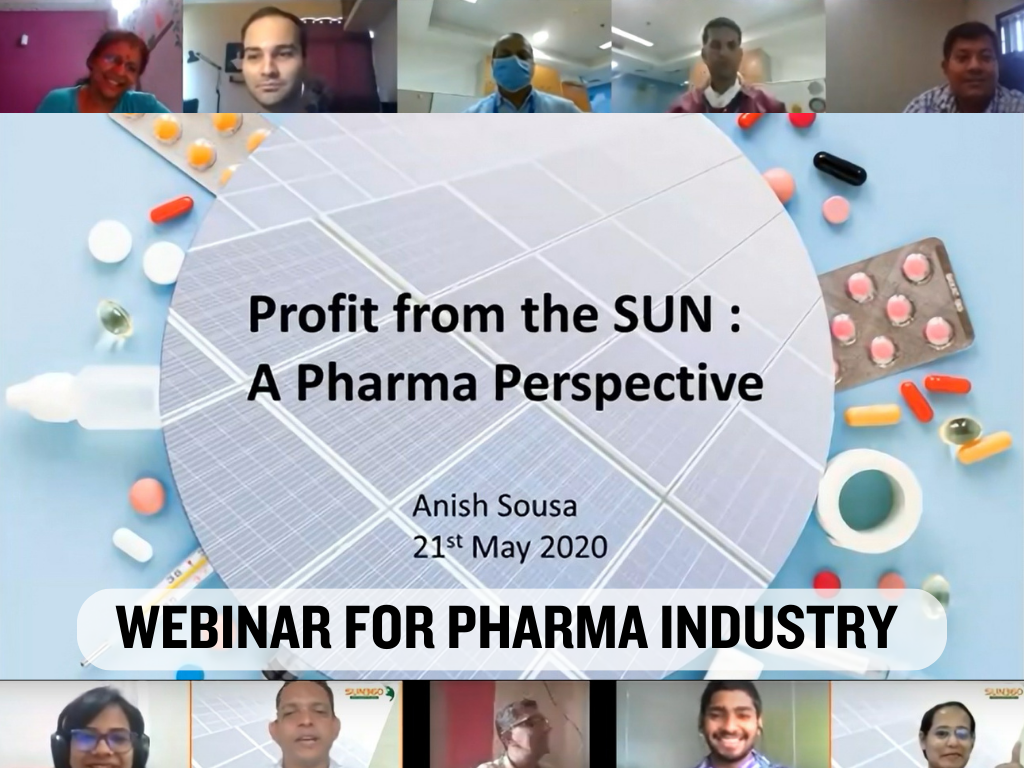 Profit from the SUN :
A Pharma Perspective

Anish Sousa
21$^{st}$ May 2020

WEBINAR FOR PHARMA INDUSTRY

SUN360

SUN360